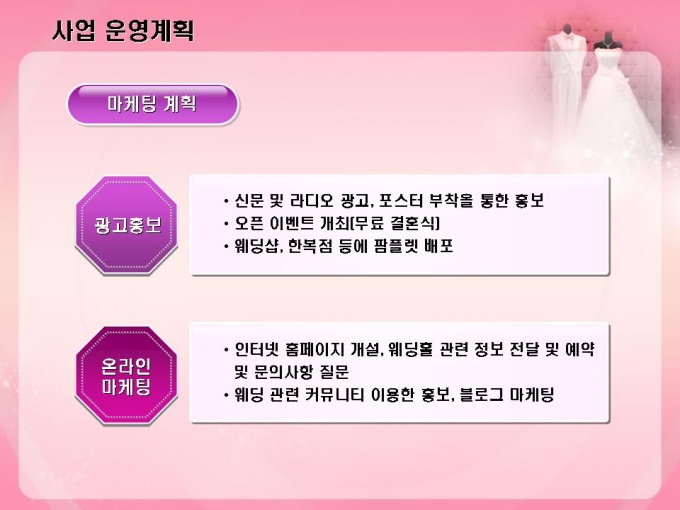 사업 운영계획

마케팅 계획

광고홍보

• 신문 및 라디오 광고, 포스터 부착을 통한 홍보
• 오픈 이벤트 개최(무료 결혼식)
• 웨딩샵, 한복점 등에 팜플렛 배포

온라인 마케팅

• 인터넷 홈페이지 개설, 웨딩홀 관련 정보 전달 및 예약 및 문의사항 질문
• 웨딩 관련 커뮤니티 이용한 홍보, 블로그 마케팅